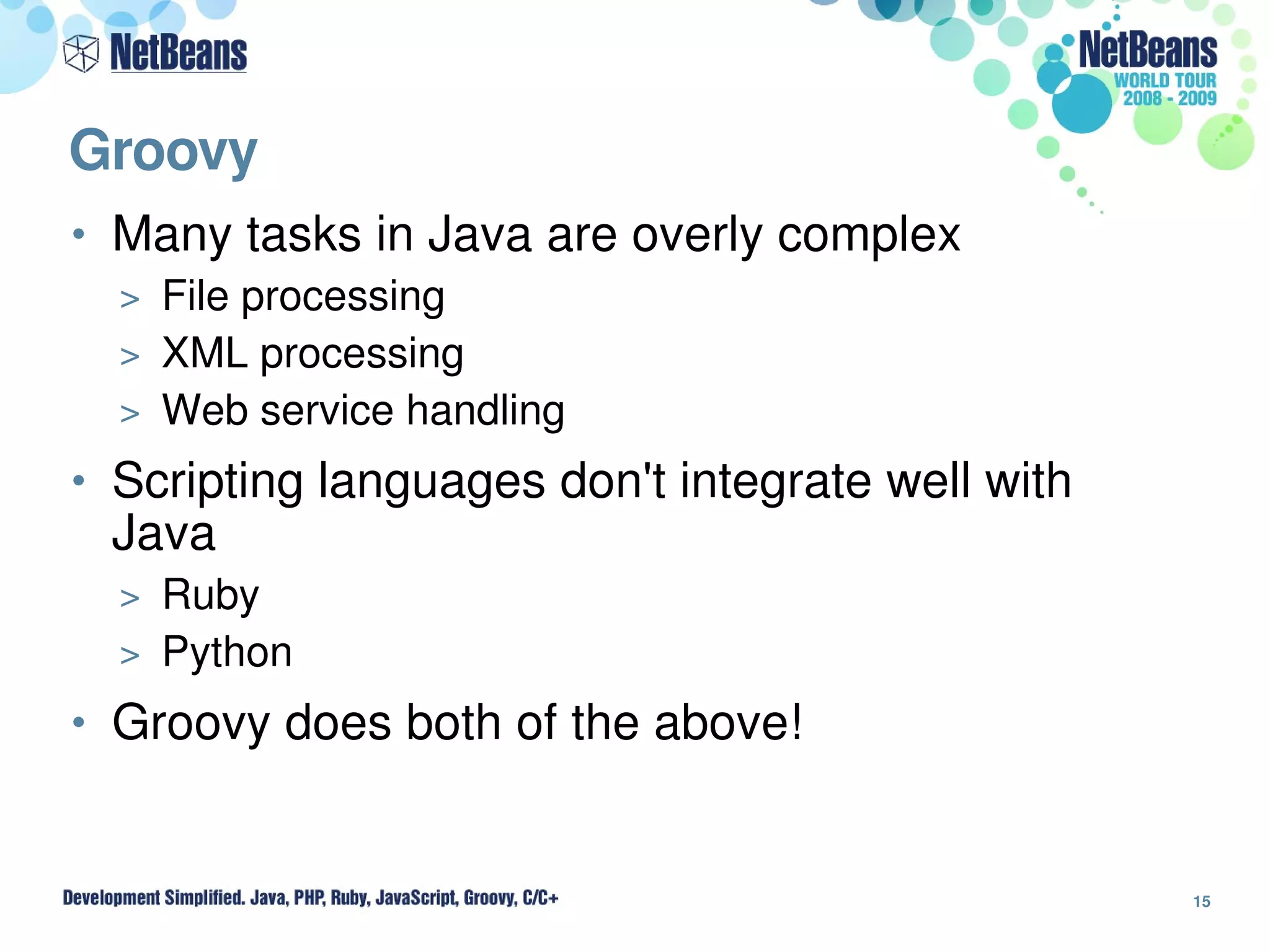 NetBeans

NetBeans
WORLD TOUR
2008 - 2009

Groovy

• Many tasks in Java are overly complex
> File processing
> XML processing
> Web service handling

• Scripting languages don't integrate well with Java
> Ruby
> Python

• Groovy does both of the above!

Development Simplified. Java, PHP, Ruby, JavaScript, Groovy, C/C+

15